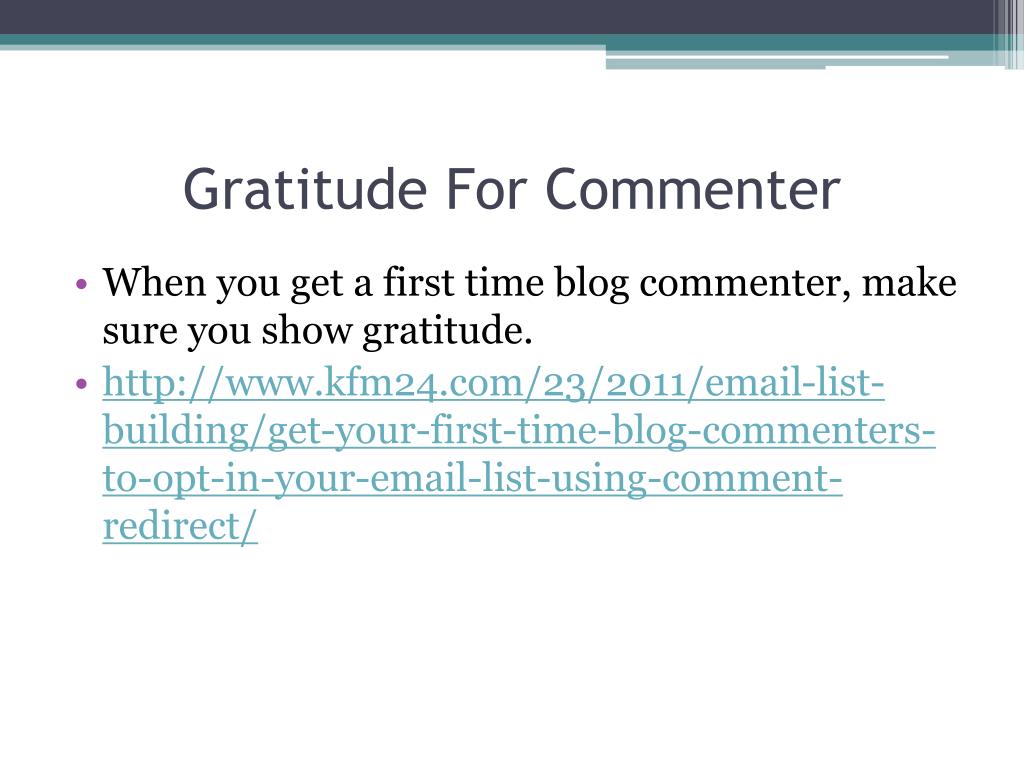 Gratitude For Commenter

• When you get a first time blog commenter, make sure you show gratitude.
• http://www.kfm24.com/23/2011/email-list-building/get-your-first-time-blog-commenters-to-opt-in-your-email-list-using-comment-redirect/